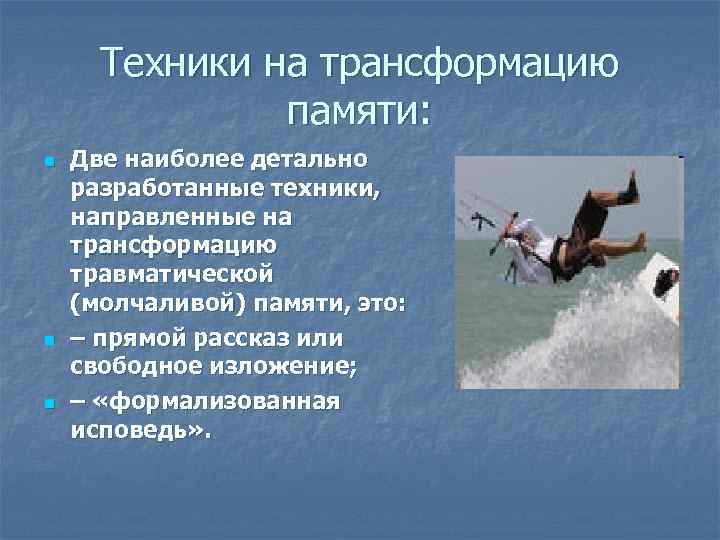 Техники на трансформацию памяти:

Две наиболее детально разработанные техники, направленные на трансформацию травматической (молчаливой) памяти, это:

– прямой рассказ или свободное изложение;

– «формализованная исповедь».